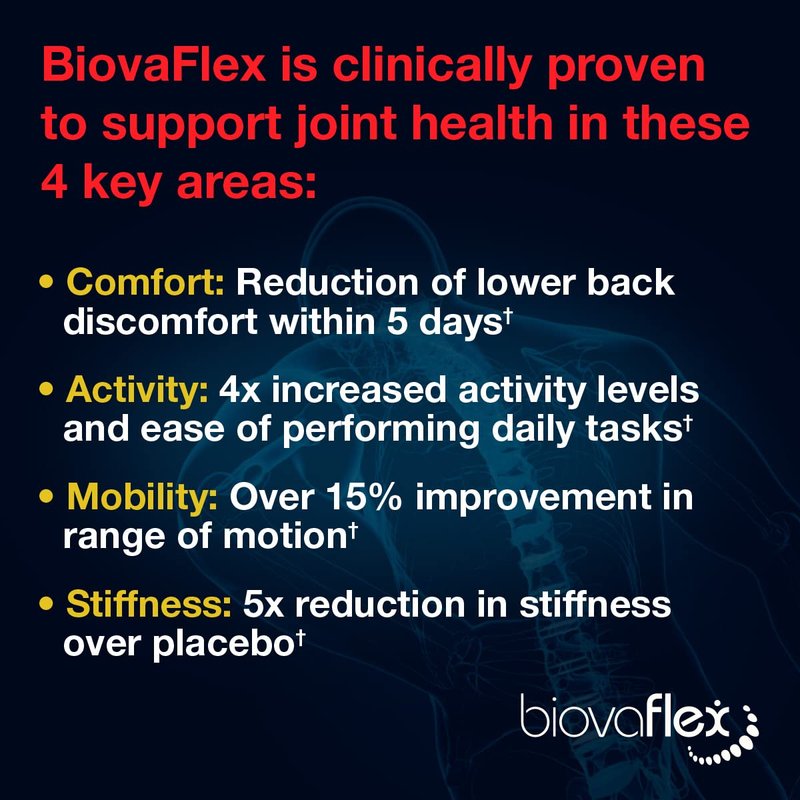 BiovaFlex is clinically proven to support joint health in these 4 key areas:

• Comfort: Reduction of lower back discomfort within 5 days†

• Activity: 4x increased activity levels and ease of performing daily tasks†

• Mobility: Over 15% improvement in range of motion†

• Stiffness: 5x reduction in stiffness over placebo†

biovaflex